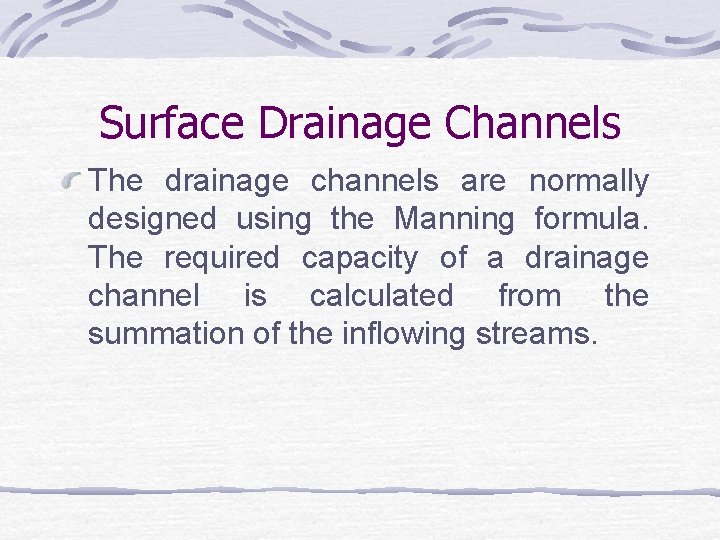 Surface Drainage Channels

The drainage channels are normally designed using the Manning formula. The required capacity of a drainage channel is calculated from the summation of the inflowing streams.